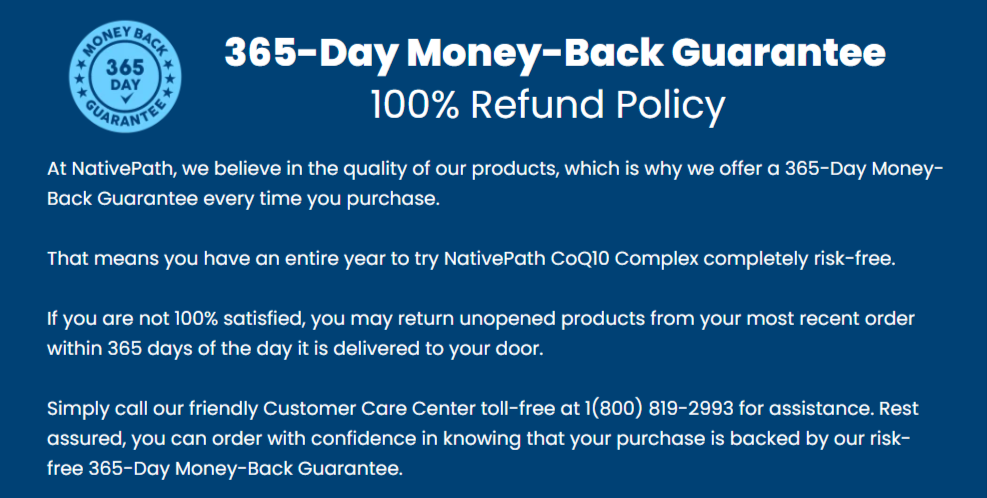 MONEY BACK
365
DAY
GUARANTEE

365-Day Money-Back Guarantee
100% Refund Policy

At NativePath, we believe in the quality of our products, which is why we offer a 365-Day Money-Back Guarantee every time you purchase.

That means you have an entire year to try NativePath CoQ10 Complex completely risk-free.

If you are not 100% satisfied, you may return unopened products from your most recent order within 365 days of the day it is delivered to your door.

Simply call our friendly Customer Care Center toll-free at 1(800) 819-2993 for assistance. Rest assured, you can order with confidence in knowing that your purchase is backed by our risk-free 365-Day Money-Back Guarantee.